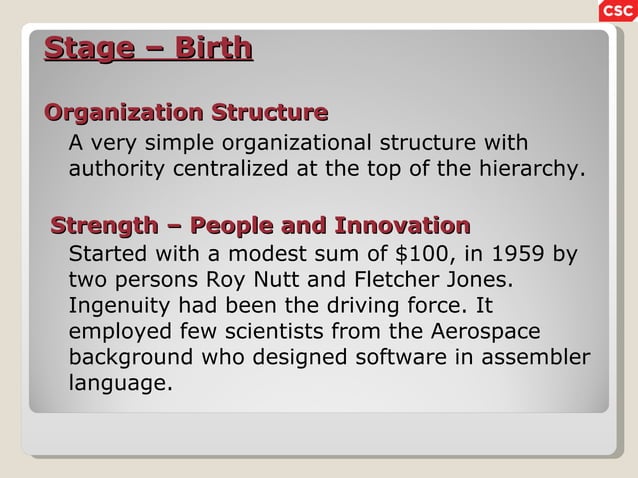 CSC

Stage – Birth

Organization Structure

A very simple organizational structure with authority centralized at the top of the hierarchy.

Strength – People and Innovation

Started with a modest sum of \$100, in 1959 by two persons Roy Nutt and Fletcher Jones. Ingenuity had been the driving force. It employed few scientists from the Aerospace background who designed software in assembler language.